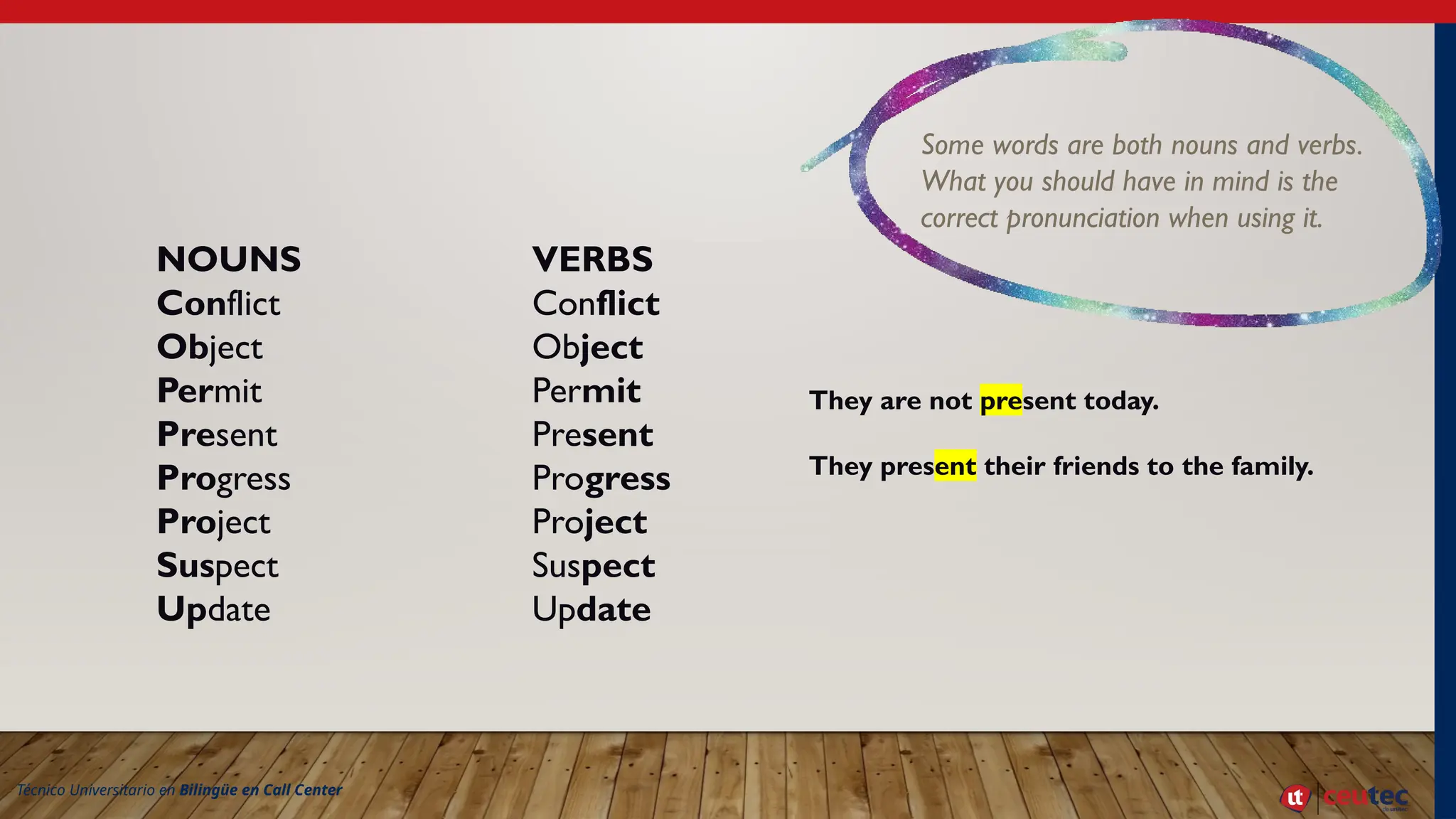 Some words are both nouns and verbs. What you should have in mind is the correct pronunciation when using it.

NOUNS
Conflict
Object
Permit
Present
Progress
Project
Suspect
Update

VERBS
Conflict
Object
Permit
Present
Progress
Project
Suspect
Update

They are not present today.

They present their friends to the family.

Técnico Universitario en Bilingüe en Call Center

ut ceutec